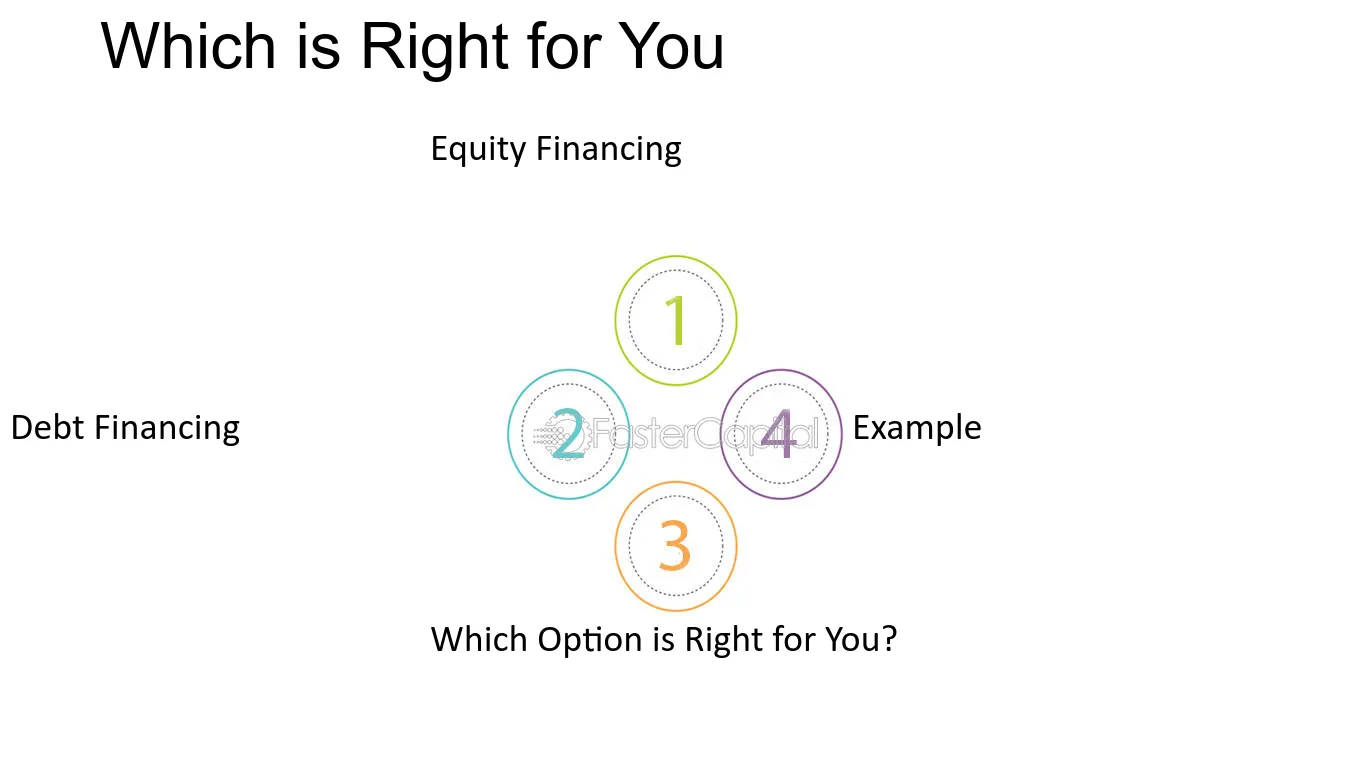 Which is Right for You

Equity Financing

1

Debt Financing

2

4

Example

3

Which Option is Right for You?

FasterCapital